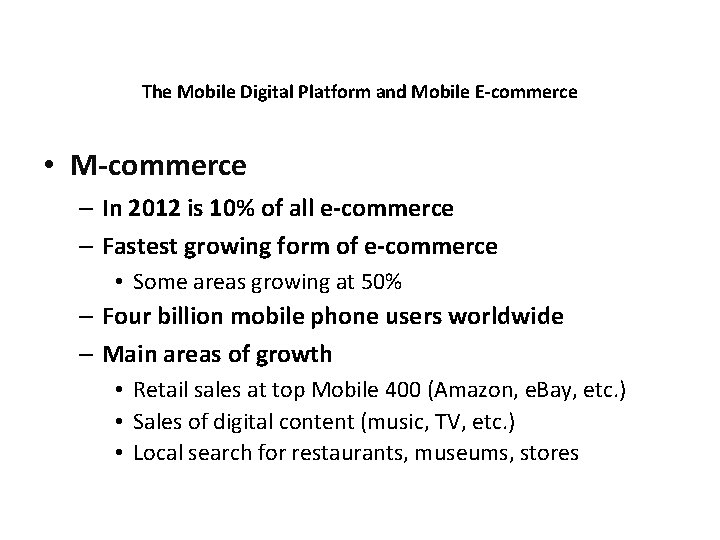 The Mobile Digital Platform and Mobile E-commerce

• M-commerce
– In 2012 is 10% of all e-commerce
– Fastest growing form of e-commerce
• Some areas growing at 50%
– Four billion mobile phone users worldwide
– Main areas of growth
• Retail sales at top Mobile 400 (Amazon, eBay, etc.)
• Sales of digital content (music, TV, etc.)
• Local search for restaurants, museums, stores